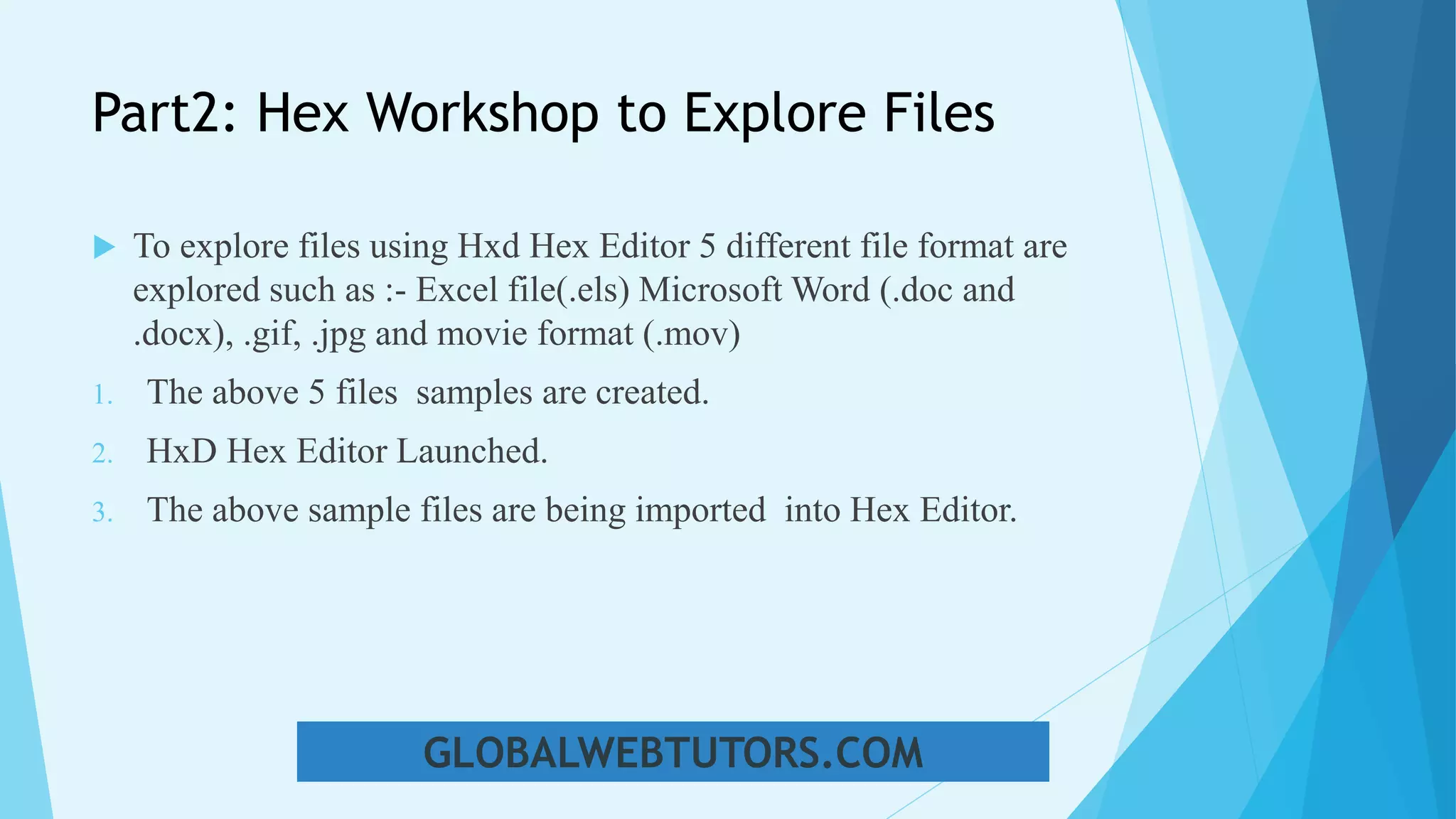 Part2: Hex Workshop to Explore Files

To explore files using Hxd Hex Editor 5 different file format are explored such as :- Excel file(.els) Microsoft Word (.doc and .docx), .gif, .jpg and movie format (.mov)

1. The above 5 files samples are created.
2. HxD Hex Editor Launched.
3. The above sample files are being imported into Hex Editor.

GLOBALWEBTUTORS.COM